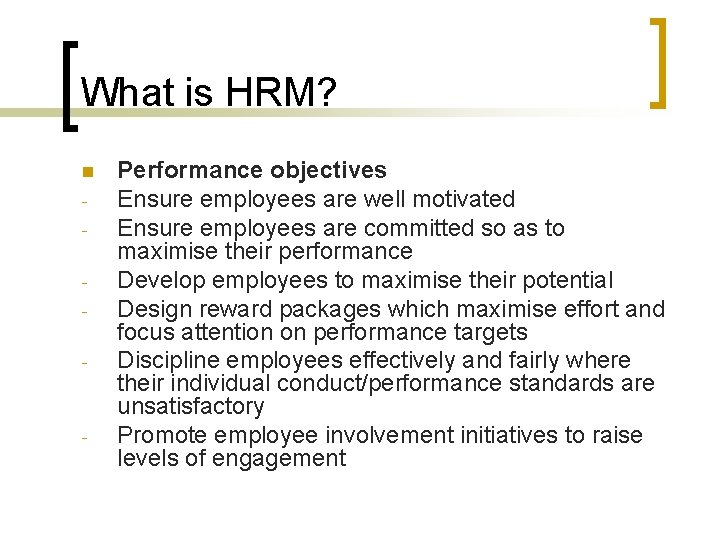 What is HRM?

Performance objectives
- Ensure employees are well motivated
- Ensure employees are committed so as to maximise their performance
- Develop employees to maximise their potential
- Design reward packages which maximise effort and focus attention on performance targets
- Discipline employees effectively and fairly where their individual conduct/performance standards are unsatisfactory
- Promote employee involvement initiatives to raise levels of engagement